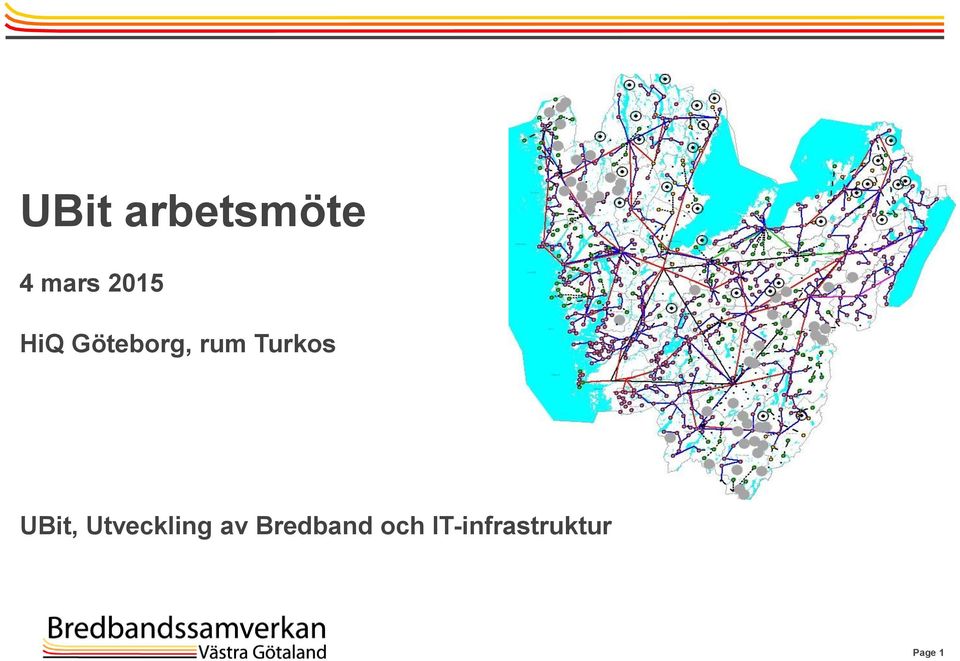 UBit arbetsmöte

4 mars 2015

HiQ Göteborg, rum Turkos

UBit, Utveckling av Bredband och IT-infrastruktur

Bredbandssamverkan
Västra Götaland

Page 1